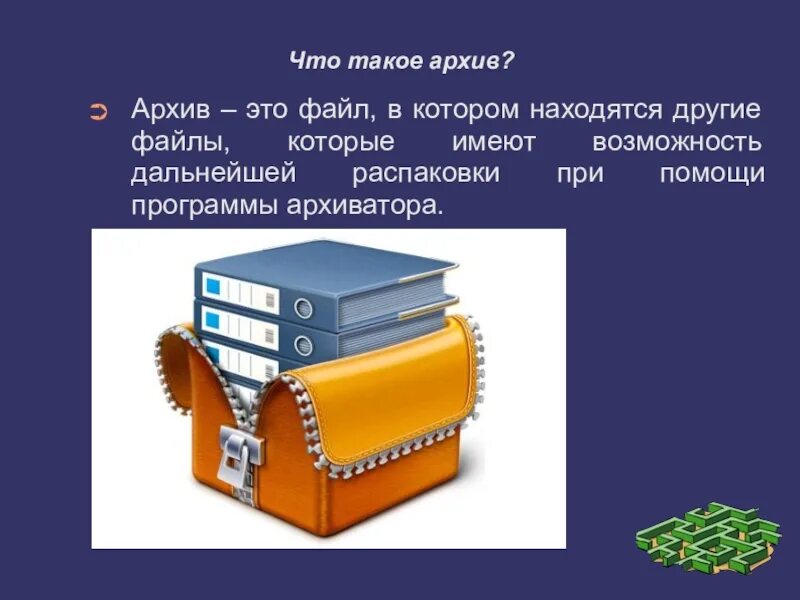 Что такое архив?

Архив – это файл, в котором находятся другие файлы, которые имеют возможность дальнейшей распаковки при помощи программы архиватора.